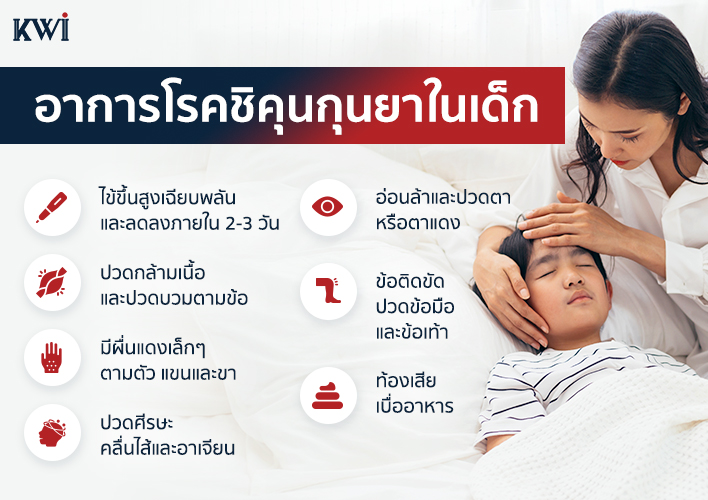 KWI

อาการโรคชิคุนกุนยาในเด็ก

ไข้ขึ้นสูงเฉียบพลัน และลดลงภายใน 2-3 วัน

ปวดกล้ามเนื้อ และปวดบวมตามข้อ

มีผื่นแดงเล็กๆ ตามตัว แขนและขา

ปวดศีรษะ คลื่นไส้และอาเจียน

อ่อนล้าและปวดตา หรือตาแดง

ข้อติดขัด ปวดข้อมือ และข้อเท้า

ท้องเสีย เบื่ออาหาร